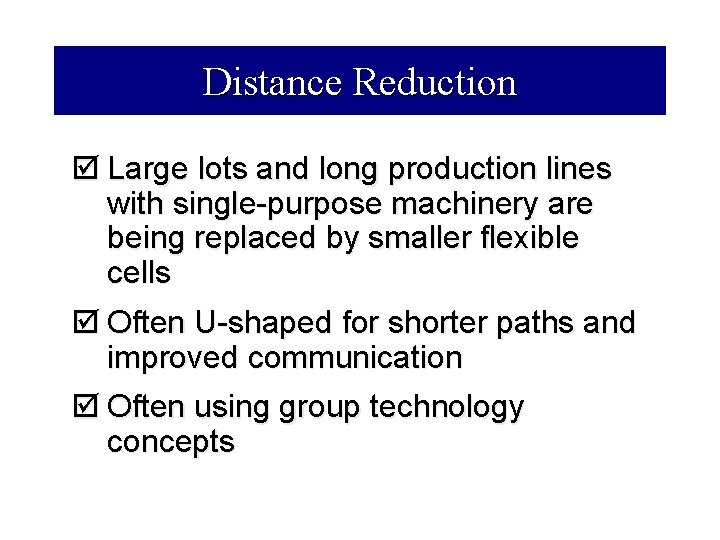 Distance Reduction

☑ Large lots and long production lines with single-purpose machinery are being replaced by smaller flexible cells

☑ Often U-shaped for shorter paths and improved communication

☑ Often using group technology concepts